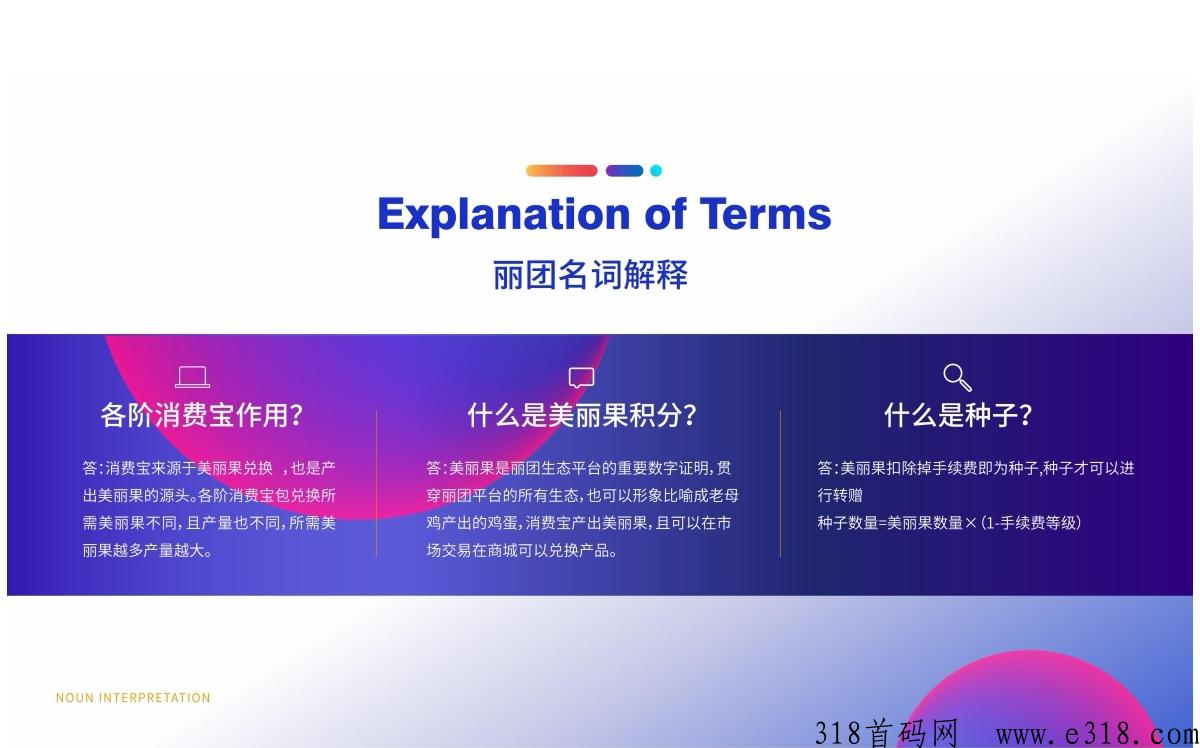 Explanation of Terms

丽团名词解释

各阶消费宝作用?

答:消费宝来源于美丽果兑换 ,也是产出美丽果的源头。各阶消费宝包兑换所需美丽果不同,且产量也不同,所需美丽果越多产量越大。

什么是美丽果积分?

答:美丽果是丽团生态平台的重要数字证明,贯穿丽团平台的所有生态,也可以形象比喻成老母鸡产出的鸡蛋,消费宝产出美丽果,且可以在市场交易在商城可以兑换产品。

什么是种子?

答:美丽果扣除掉手续费即为种子,种子才可以进行转赠
种子数量=美丽果数量×(1-手续费等级)

NOUN INTERPRETATION

318首码网 www.e318.com